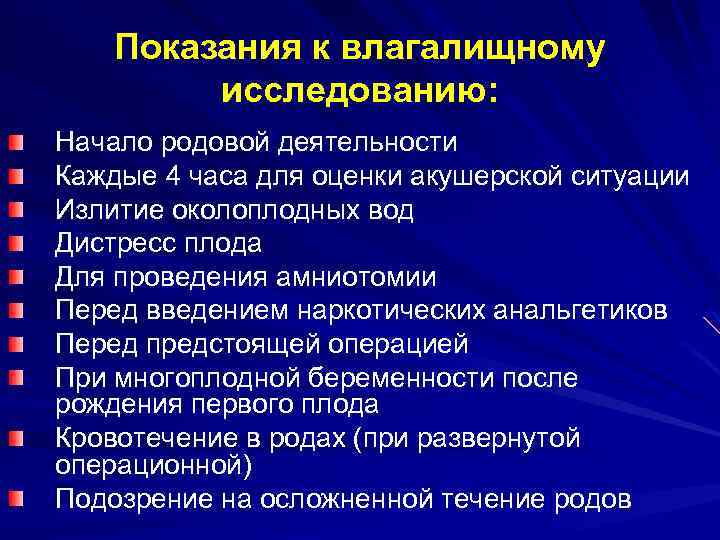 Показания к влагалищному исследованию:

Начало родовой деятельности
Каждые 4 часа для оценки акушерской ситуации
Излитие околоплодных вод
Дистресс плода
Для проведения амниотомии
Перед введением наркотических анальгетиков
Перед предстоящей операцией
При многоплодной беременности после рождения первого плода
Кровотечение в родах (при развернутой операционной)
Подозрение на осложненной течение родов